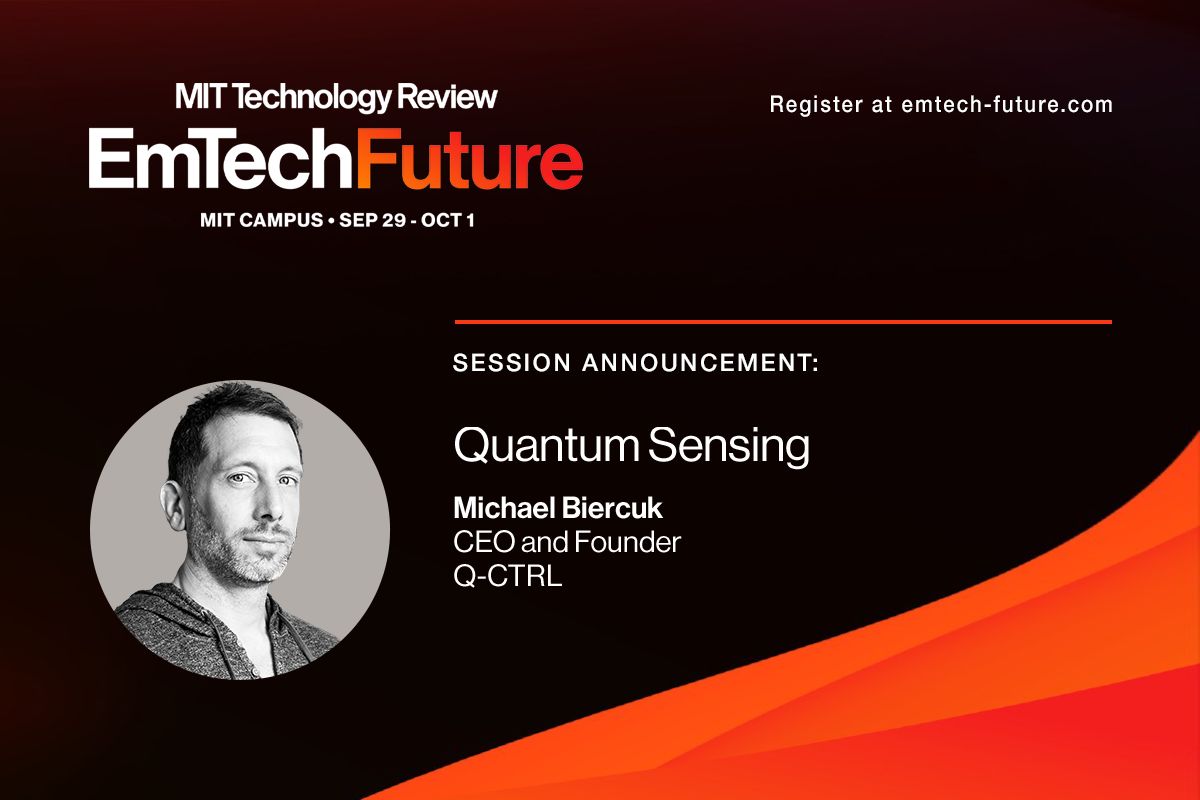 MIT Technology Review
EmTechFuture
MIT CAMPUS • SEP 29 - OCT 1

Register at emtech-future.com

SESSION ANNOUNCEMENT:

Quantum Sensing

Michael Biercuk
CEO and Founder
Q-CTRL